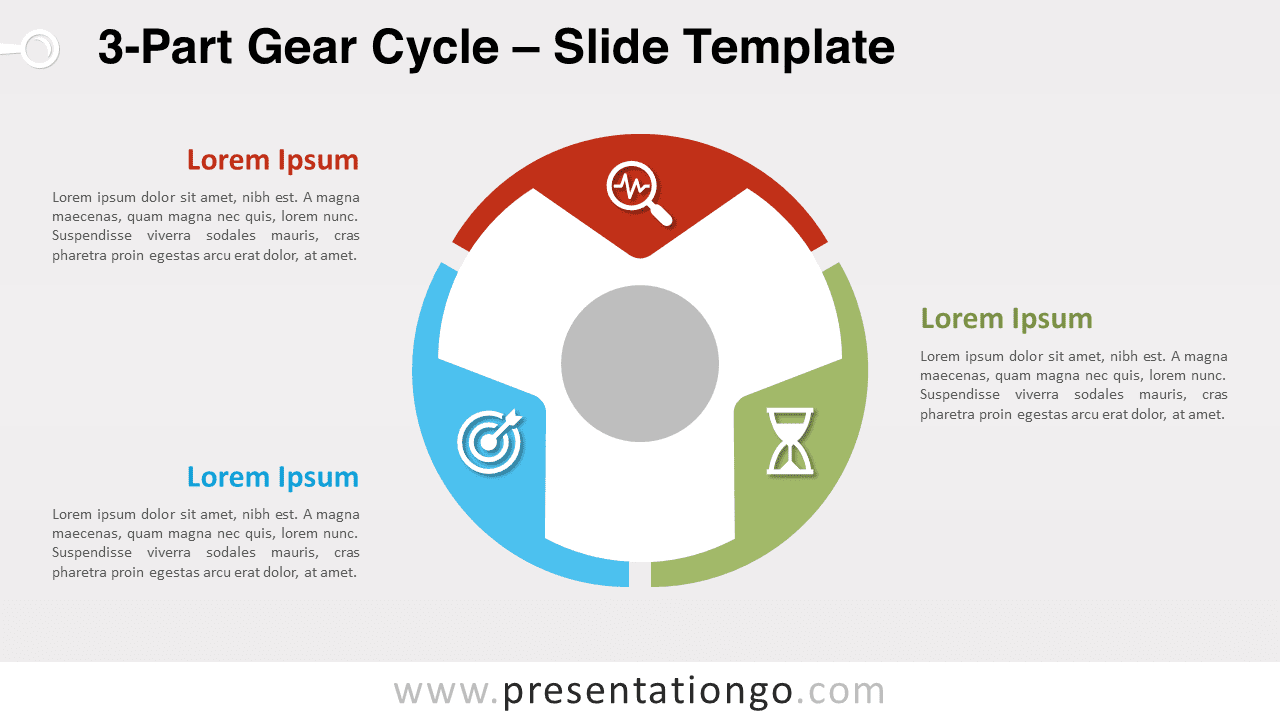 3-Part Gear Cycle – Slide Template

Lorem Ipsum

Lorem ipsum dolor sit amet, nibh est. A magna maecenas, quam magna nec quis, lorem nunc. Suspendisse viverra sodales mauris, cras pharetra proin egestas arcu erat dolor, at amet.

Lorem Ipsum

Lorem ipsum dolor sit amet, nibh est. A magna maecenas, quam magna nec quis, lorem nunc. Suspendisse viverra sodales mauris, cras pharetra proin egestas arcu erat dolor, at amet.

Lorem Ipsum

Lorem ipsum dolor sit amet, nibh est. A magna maecenas, quam magna nec quis, lorem nunc. Suspendisse viverra sodales mauris, cras pharetra proin egestas arcu erat dolor, at amet.

www.presentationgo.com